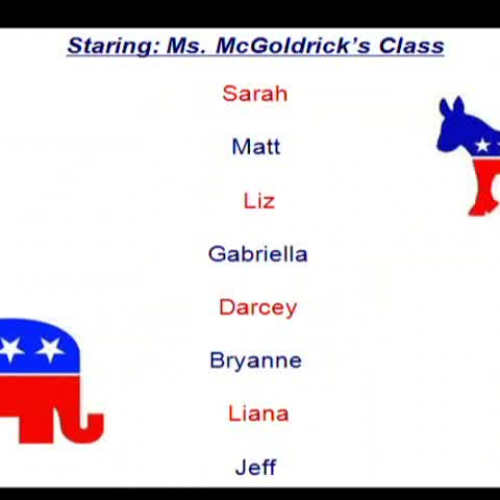 Staring: Ms. McGoldrick's Class

Sarah

Matt

Liz

Gabriella

Darcey

Bryanne

Liana

Jeff